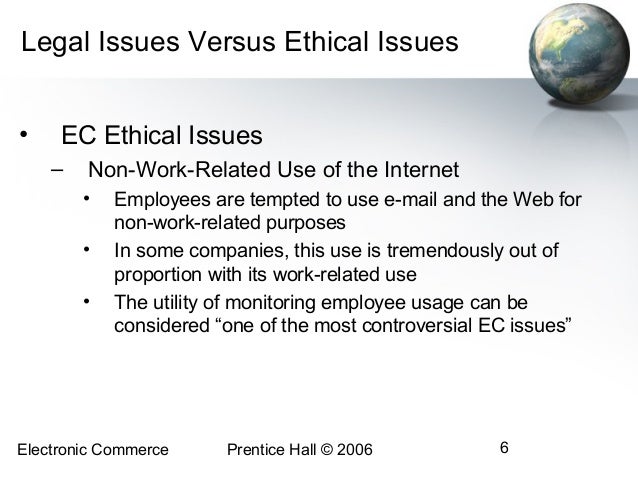 Legal Issues Versus Ethical Issues

• EC Ethical Issues
– Non-Work-Related Use of the Internet
• Employees are tempted to use e-mail and the Web for non-work-related purposes
• In some companies, this use is tremendously out of proportion with its work-related use
• The utility of monitoring employee usage can be considered “one of the most controversial EC issues”

Electronic Commerce Prentice Hall © 2006 6